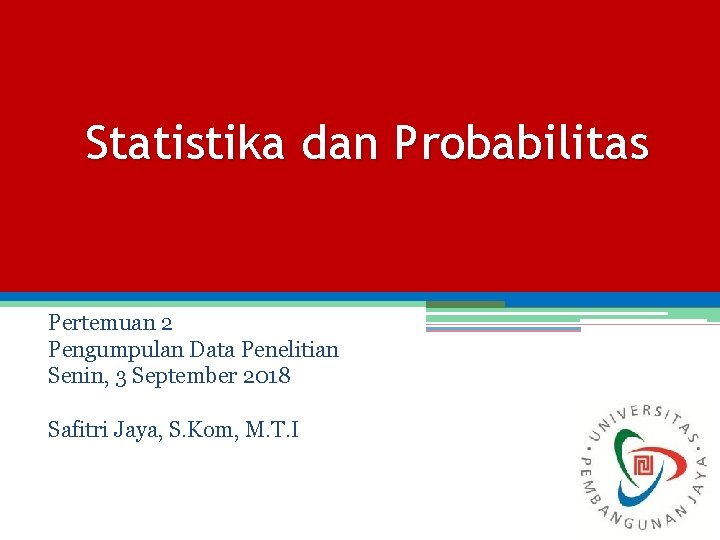 Statistika dan Probabilitas

Pertemuan 2
Pengumpulan Data Penelitian
Senin, 3 September 2018

Safitri Jaya, S.Kom, M.T.I

UNIVERSITAS PEMBANGUNAN JAYA